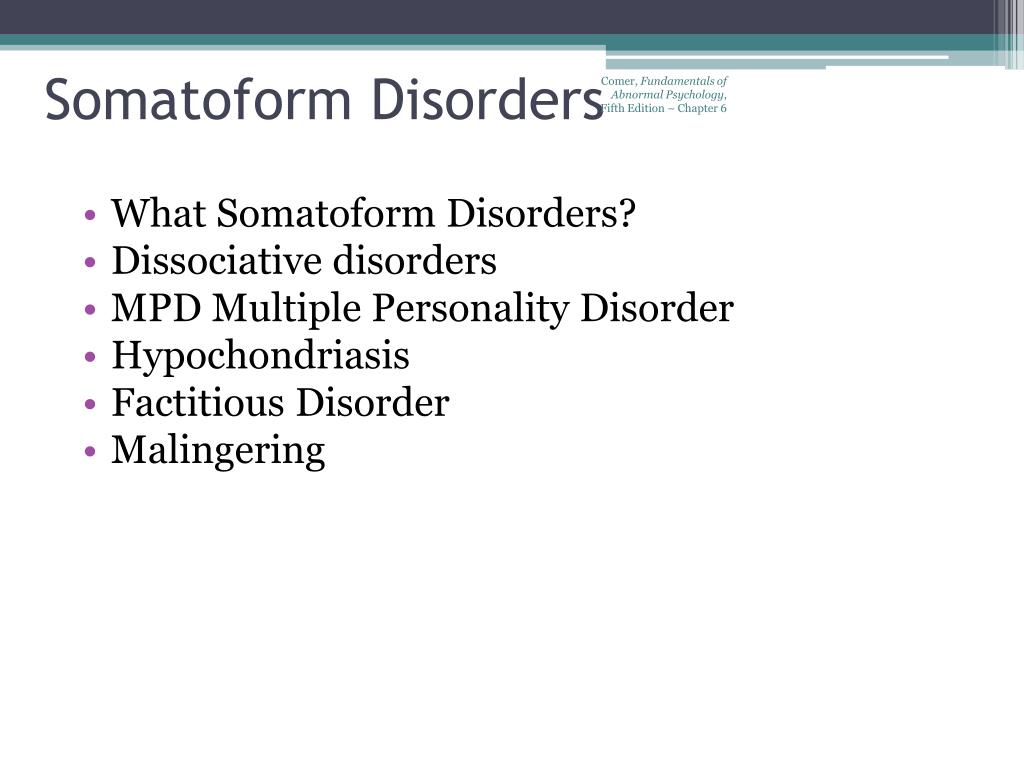 Somatoform Disorders

Comer, Fundamentals of Abnormal Psychology, Fifth Edition – Chapter 6

• What Somatoform Disorders?
• Dissociative disorders
• MPD Multiple Personality Disorder
• Hypochondriasis
• Factitious Disorder
• Malingering